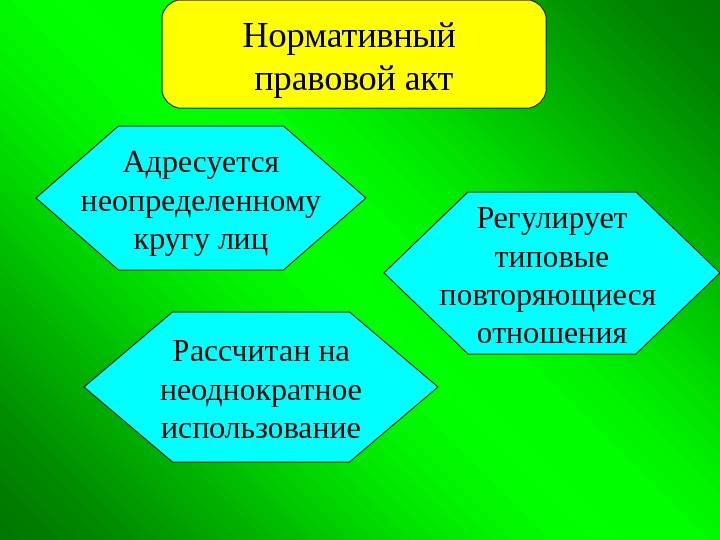 Нормативный правовой акт

Адресуется неопределенному кругу лиц

Регулирует типовые повторяющиеся отношения

Рассчитан на неоднократное использование